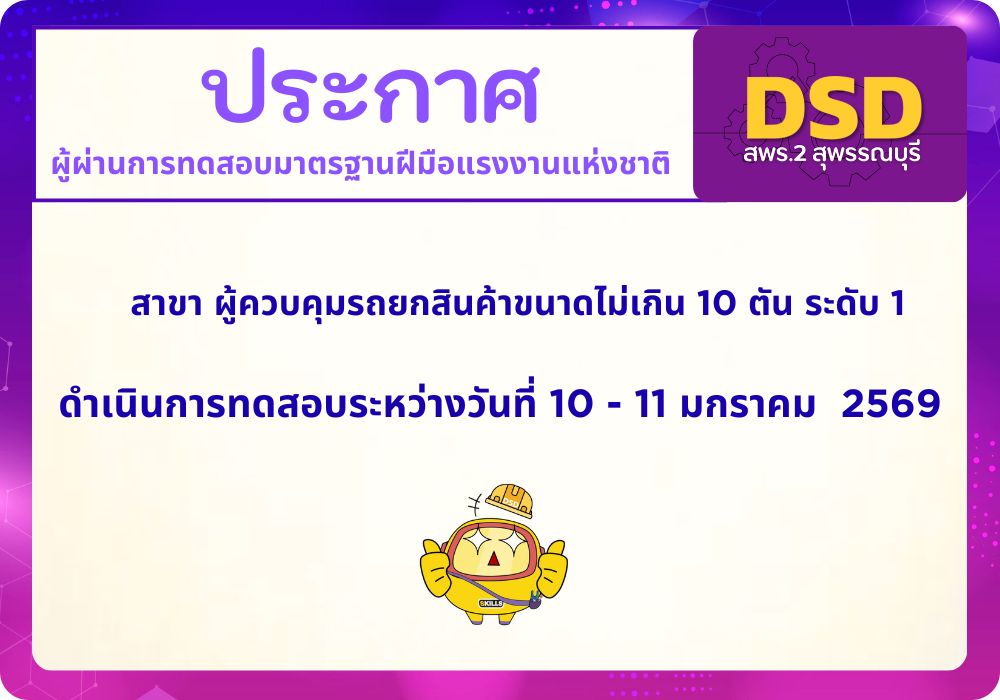 ประกาศ
ผู้ผ่านการทดสอบมาตรฐานฝีมือแรงงานแห่งชาติ

DSD
สพร.2 สุพรรณบุรี

สาขา ผู้ควบคุมรถยกสินค้าขนาดไม่เกิน 10 ตัน ระดับ 1

ดำเนินการทดสอบระหว่างวันที่ 10 - 11 มกราคม 2569

DSD
SKILLS